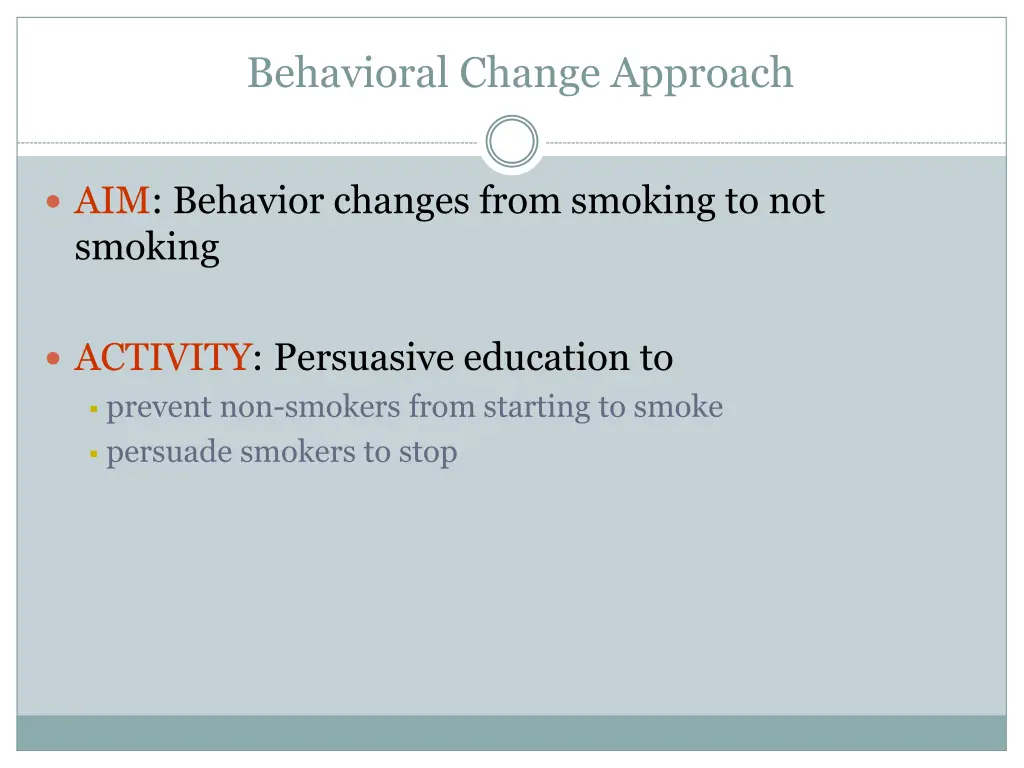 Behavioral Change Approach

AIM: Behavior changes from smoking to not smoking

ACTIVITY: Persuasive education to

prevent non-smokers from starting to smoke

persuade smokers to stop